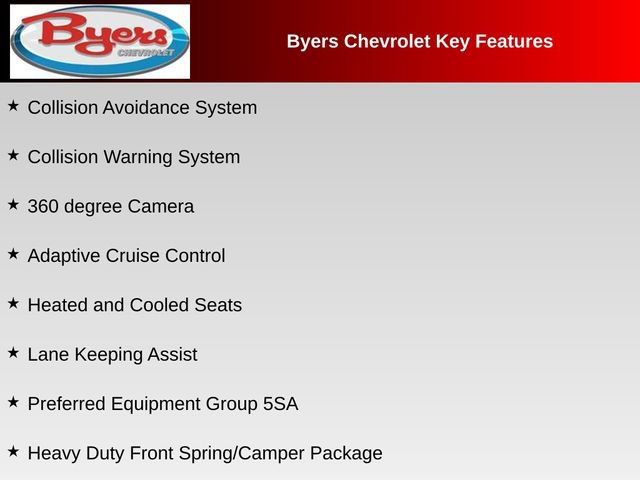 Byers CHEVROLET

Byers Chevrolet Key Features

★ Collision Avoidance System

★ Collision Warning System

★ 360 degree Camera

★ Adaptive Cruise Control

★ Heated and Cooled Seats

★ Lane Keeping Assist

★ Preferred Equipment Group 5SA

★ Heavy Duty Front Spring/Camper Package